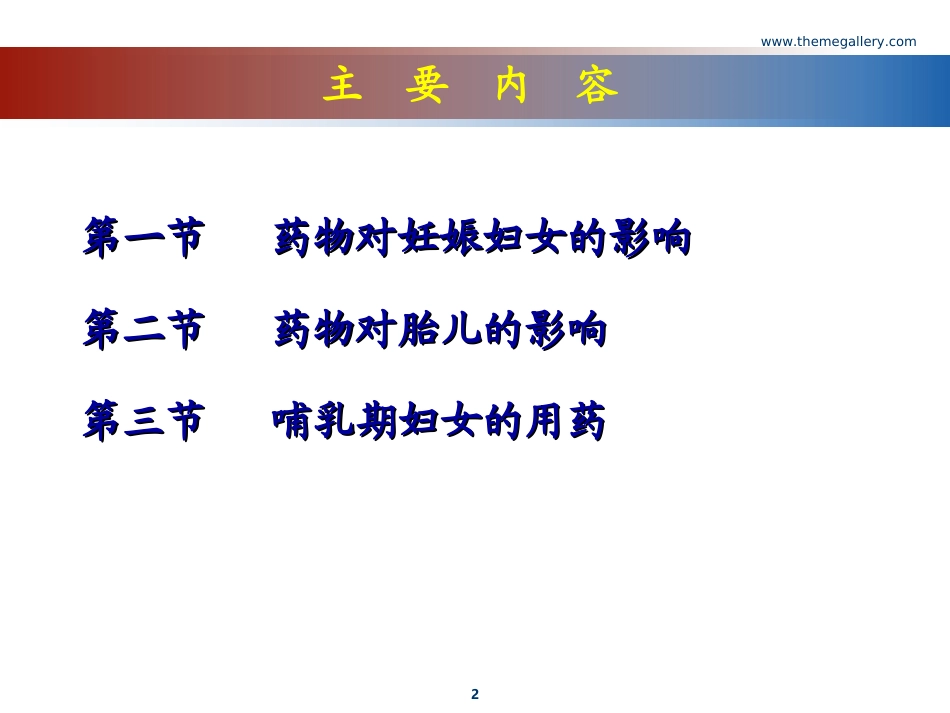 www.themegallery.com

主 要 内 容

第一节 药物对妊娠妇女的影响

第二节 药物对胎儿的影响

第三节 哺乳期妇女的用药

2